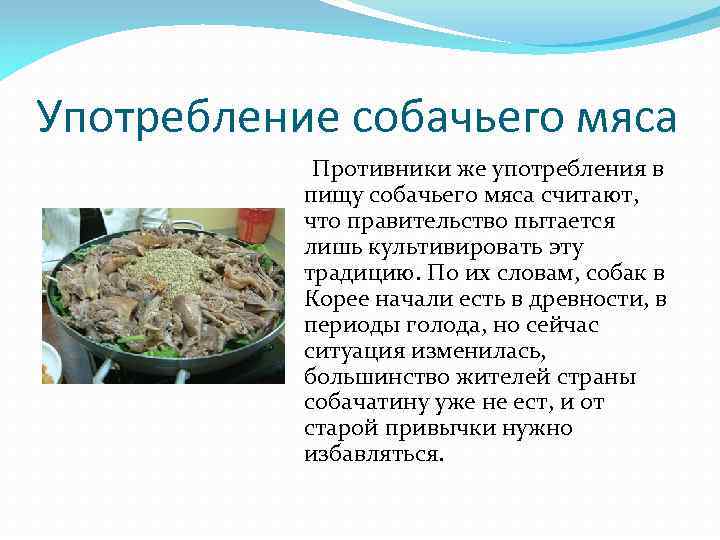 Употребление собачьего мяса

Противники же употребления в пищу собачьего мяса считают, что правительство пытается лишь культивировать эту традицию. По их словам, собак в Корее начали есть в древности, в периоды голода, но сейчас ситуация изменилась, большинство жителей страны собачатину уже не ест, и от старой привычки нужно избавляться.